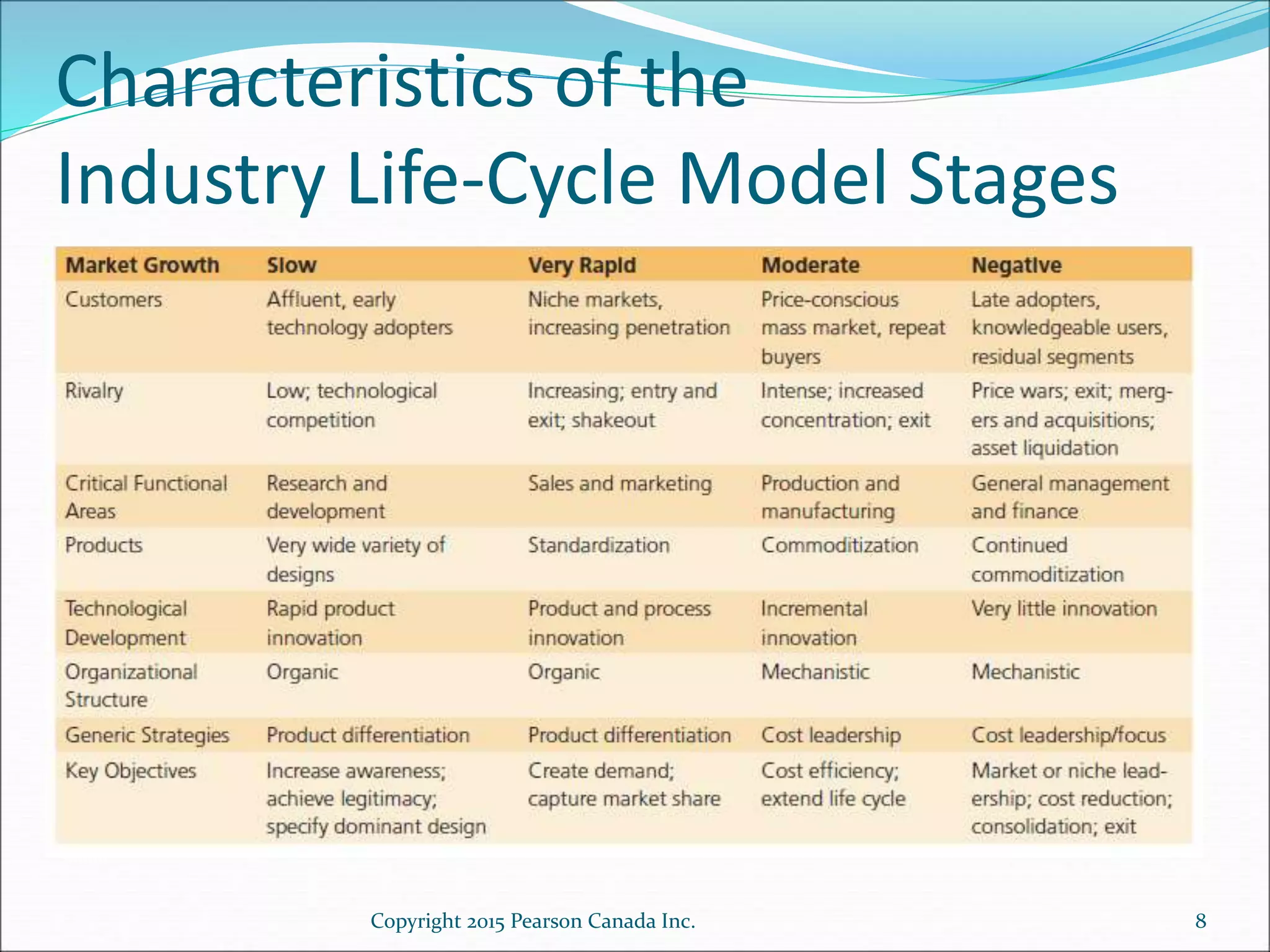 Characteristics of the Industry Life-Cycle Model Stages

| Market Growth | Slow | Very Rapid | Moderate | Negative |
|---|---|---|---|---|
| Customers | Affluent, early technology adopters | Niche markets, increasing penetration | Price-conscious mass market, repeat buyers | Late adopters, knowledgeable users, residual segments |
| Rivalry | Low; technological competition | Increasing; entry and exit; shakeout | Intense; increased concentration; exit | Price wars; exit; mergers and acquisitions; asset liquidation |
| Critical Functional Areas | Research and development | Sales and marketing | Production and manufacturing | General management and finance |
| Products | Very wide variety of designs | Standardization | Commoditization | Continued commoditization |
| Technological Development | Rapid product innovation | Product and process innovation | Incremental innovation | Very little innovation |
| Organizational Structure | Organic | Organic | Mechanistic | Mechanistic |
| Generic Strategies | Product differentiation | Product differentiation | Cost leadership | Cost leadership/focus |
| Key Objectives | Increase awareness; achieve legitimacy; specify dominant design | Create demand; capture market share | Cost efficiency; extend life cycle | Market or niche leadership; cost reduction; consolidation; exit |

Copyright 2015 Pearson Canada Inc.

8